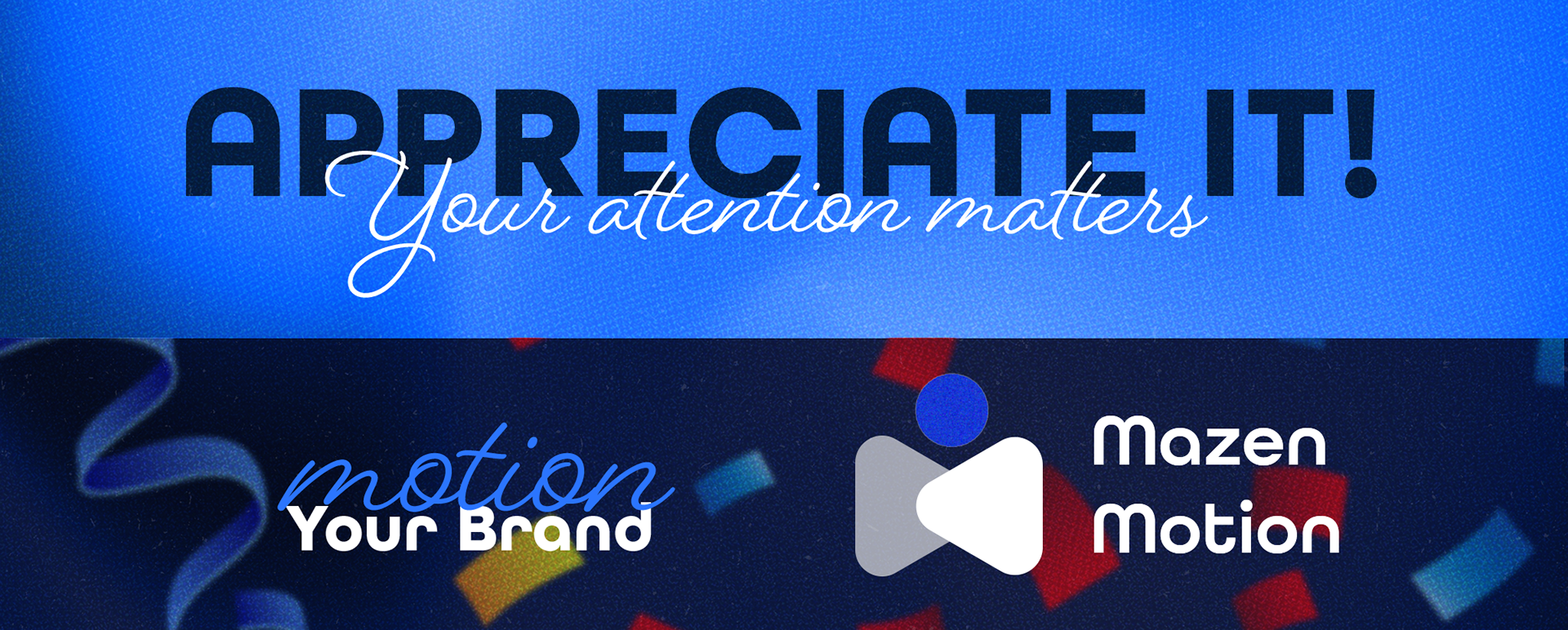 APPRECIATE IT!
Your attention matters

motion
Your Brand

Mazen
Motion